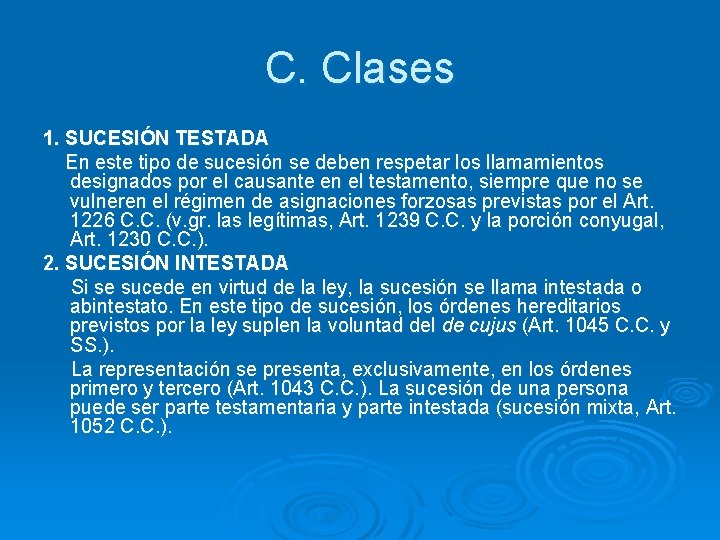 C. Clases

1. SUCESIÓN TESTADA

En este tipo de sucesión se deben respetar los llamamientos designados por el causante en el testamento, siempre que no se vulneren el régimen de asignaciones forzosas previstas por el Art. 1226 C.C. (v.gr. las legítimas, Art. 1239 C.C. y la porción conyugal, Art. 1230 C.C.).

2. SUCESIÓN INTESTADA

Si se sucede en virtud de la ley, la sucesión se llama intestada o abintestato. En este tipo de sucesión, los órdenes hereditarios previstos por la ley suplen la voluntad del de cujus (Art. 1045 C.C. y SS.).

La representación se presenta, exclusivamente, en los órdenes primero y tercero (Art. 1043 C.C.). La sucesión de una persona puede ser parte testamentaria y parte intestada (sucesión mixta, Art. 1052 C.C.).